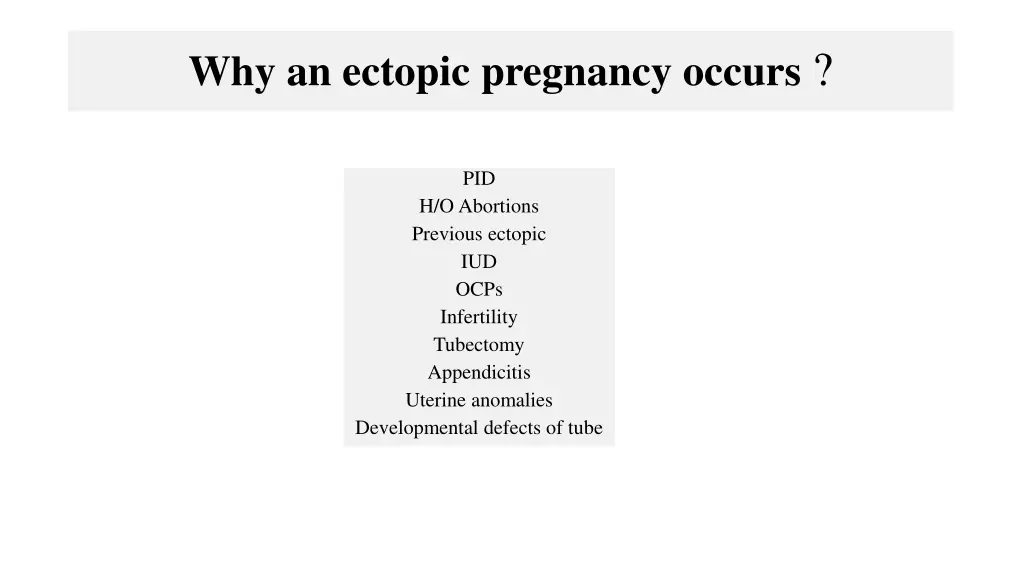 Why an ectopic pregnancy occurs ?

PID
H/O Abortions
Previous ectopic
IUD
OCPs
Infertility
Tubectomy
Appendicitis
Uterine anomalies
Developmental defects of tube